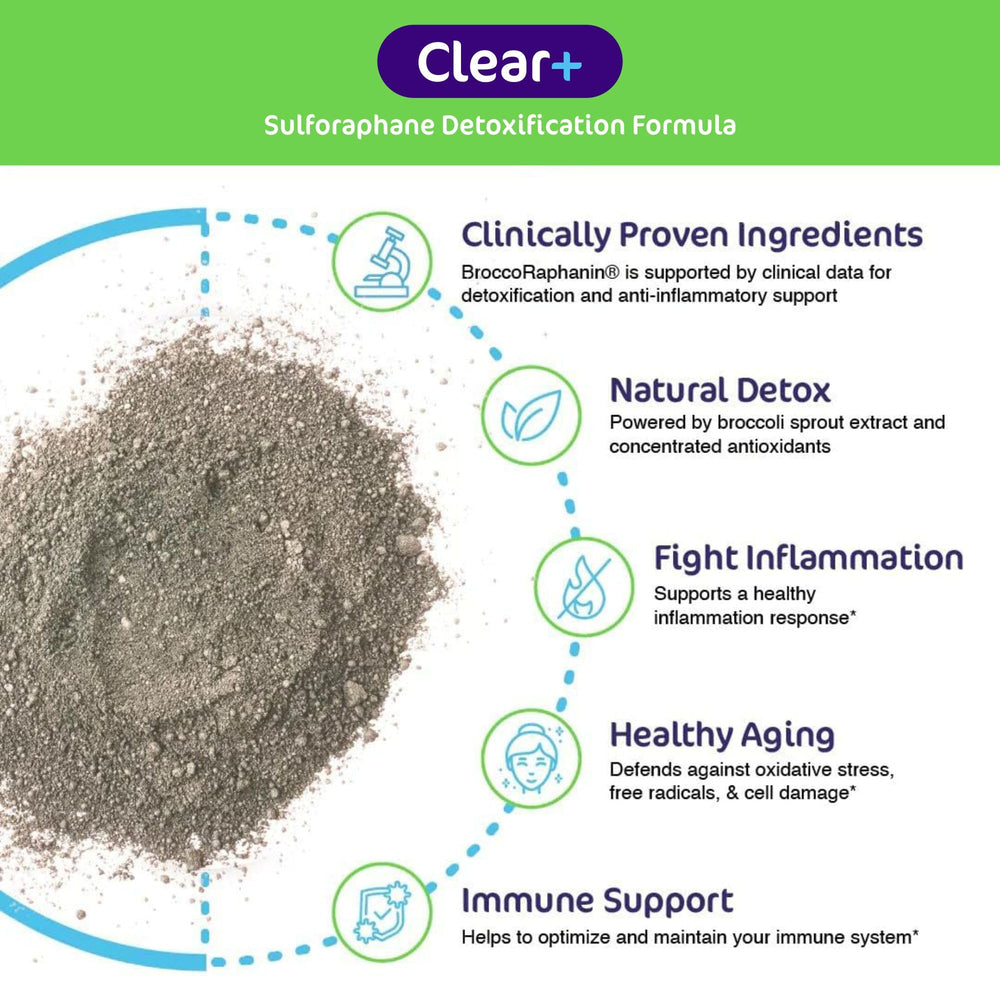 Clear+

Sulforaphane Detoxification Formula

Clinically Proven Ingredients
BroccoRaphanin® is supported by clinical data for detoxification and anti-inflammatory support

Natural Detox
Powered by broccoli sprout extract and concentrated antioxidants

Fight Inflammation
Supports a healthy inflammation response*

Healthy Aging
Defends against oxidative stress, free radicals, & cell damage*

Immune Support
Helps to optimize and maintain your immune system*